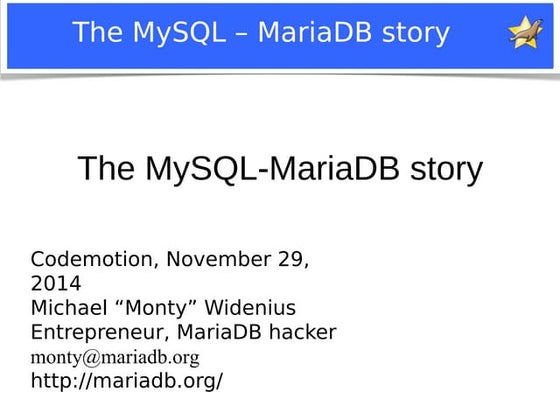 The MySQL – MariaDB story

The MySQL-MariaDB story

Codemotion, November 29, 2014
Michael “Monty” Widenius
Entrepreneur, MariaDB hacker
monty@mariadb.org
http://mariadb.org/